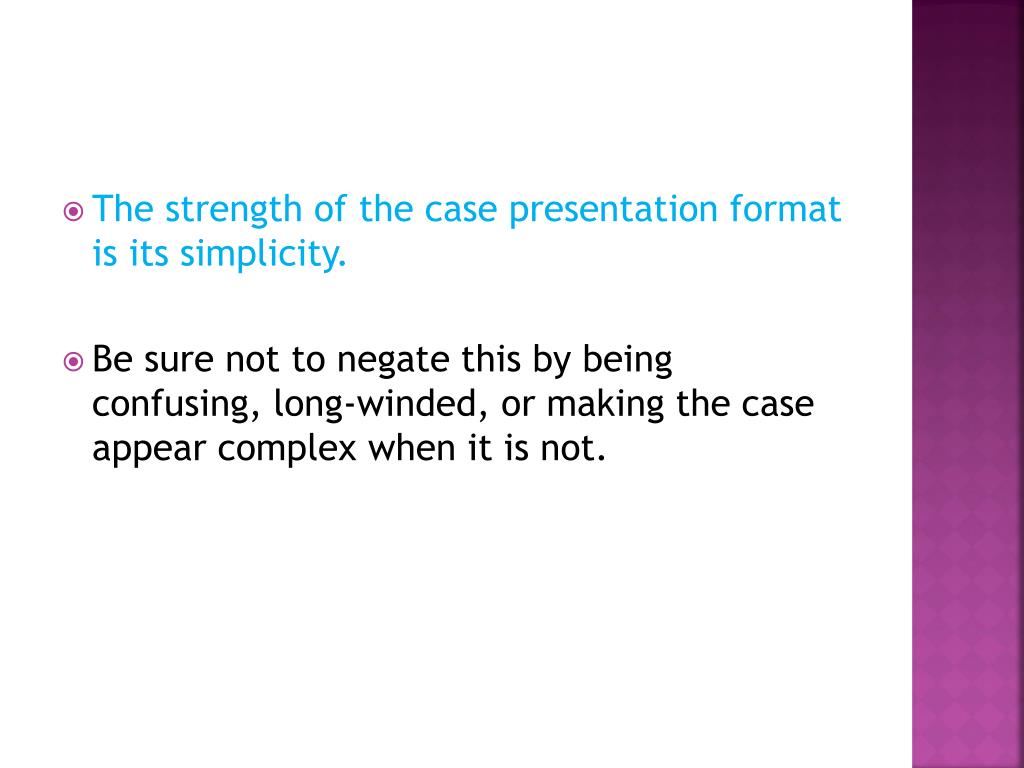 The strength of the case presentation format is its simplicity.

Be sure not to negate this by being confusing, long-winded, or making the case appear complex when it is not.